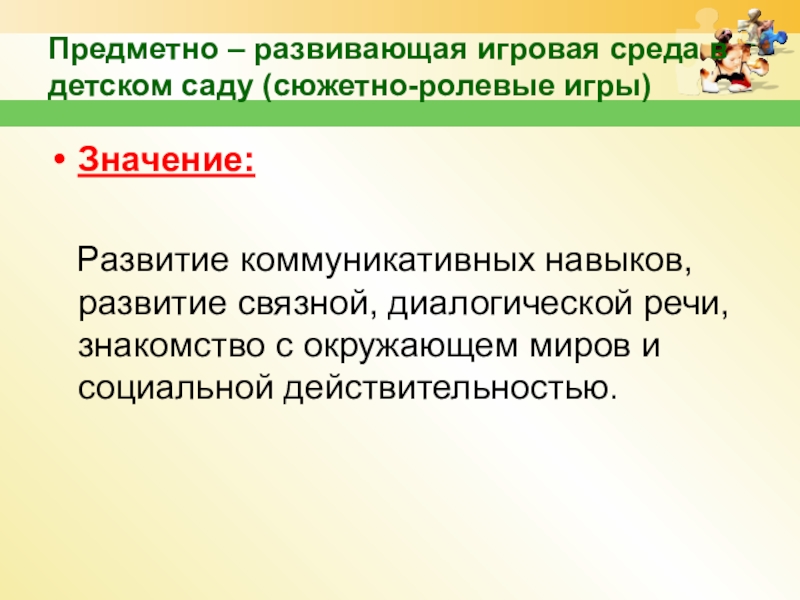 Предметно – развивающая игровая среда в детском саду (сюжетно-ролевые игры)

• Значение:

Развитие коммуникативных навыков, развитие связной, диалогической речи, знакомство с окружающем миров и социальной действительностью.